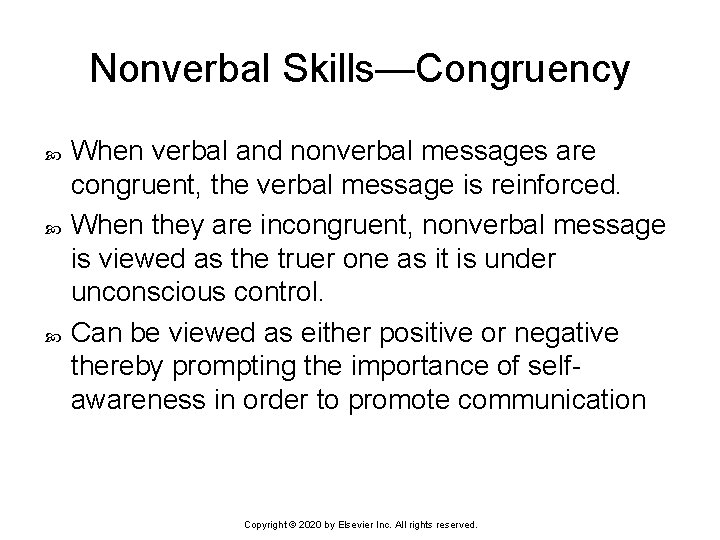 Nonverbal Skills—Congruency

When verbal and nonverbal messages are congruent, the verbal message is reinforced.

When they are incongruent, nonverbal message is viewed as the truer one as it is under unconscious control.

Can be viewed as either positive or negative thereby prompting the importance of self-awareness in order to promote communication

Copyright © 2020 by Elsevier Inc. All rights reserved.